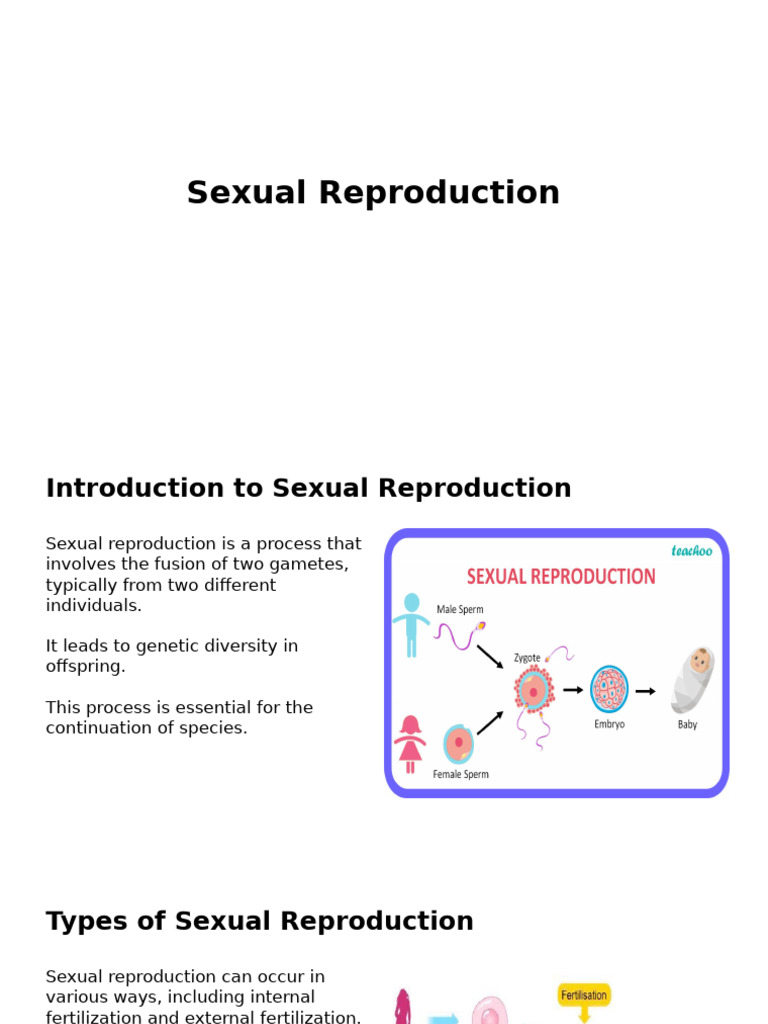 Sexual Reproduction

Introduction to Sexual Reproduction

Sexual reproduction is a process that involves the fusion of two gametes, typically from two different individuals.

It leads to genetic diversity in offspring.

This process is essential for the continuation of species.

teachoo

SEXUAL REPRODUCTION

Male Sperm

Zygote

Embryo

Baby

Female Sperm

Types of Sexual Reproduction

Sexual reproduction can occur in various ways, including internal fertilization and external fertilization.

Fertilisation